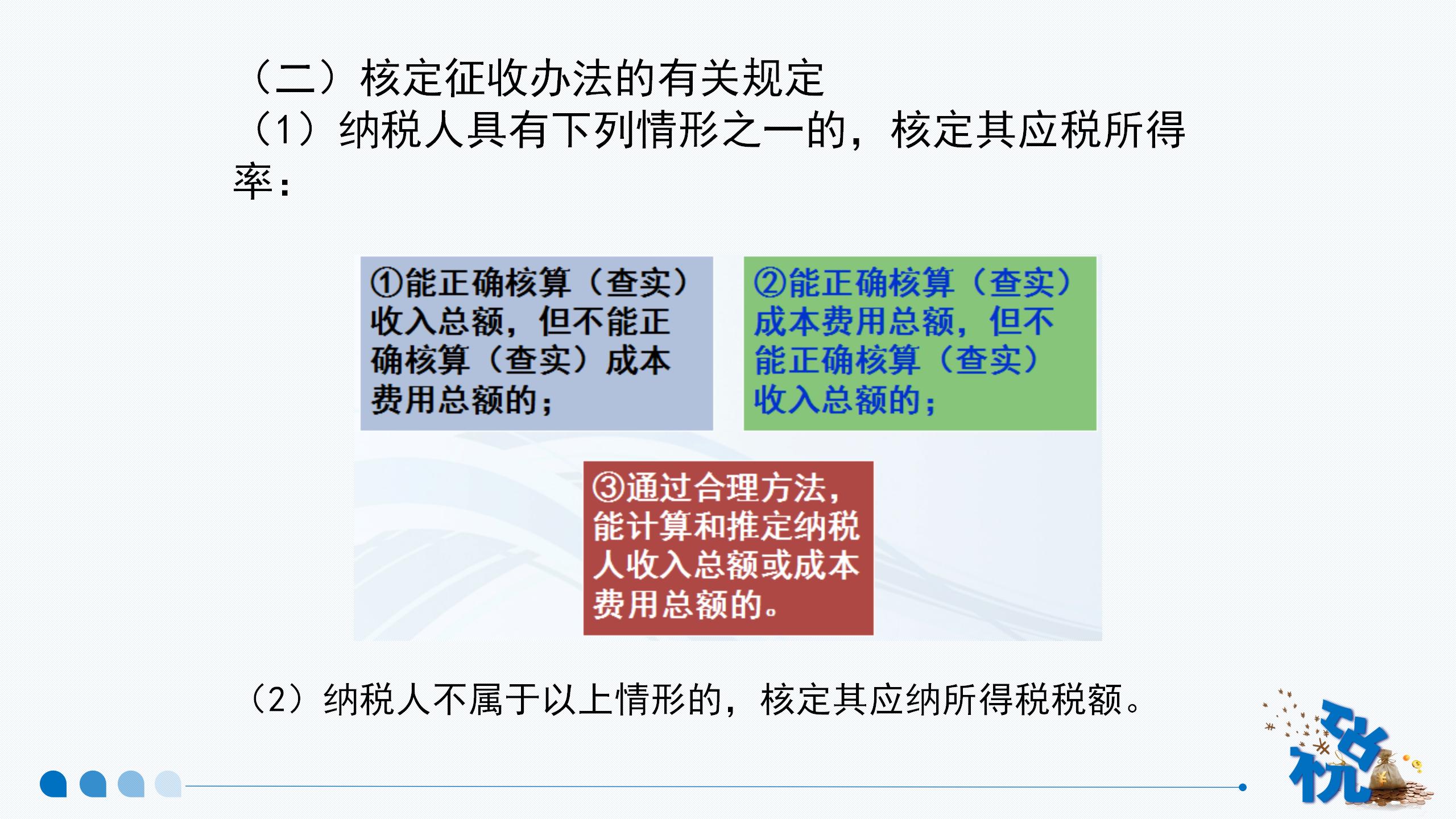 （二）核定征收办法的有关规定
（1）纳税人具有下列情形之一的，核定其应税所得率：

①能正确核算（查实）收入总额，但不能正确核算（查实）成本费用总额的；

②能正确核算（查实）成本费用总额，但不能正确核算（查实）收入总额的；

③通过合理方法，能计算和推定纳税人收入总额或成本费用总额的。

（2）纳税人不属于以上情形的，核定其应纳所得税税额。

税